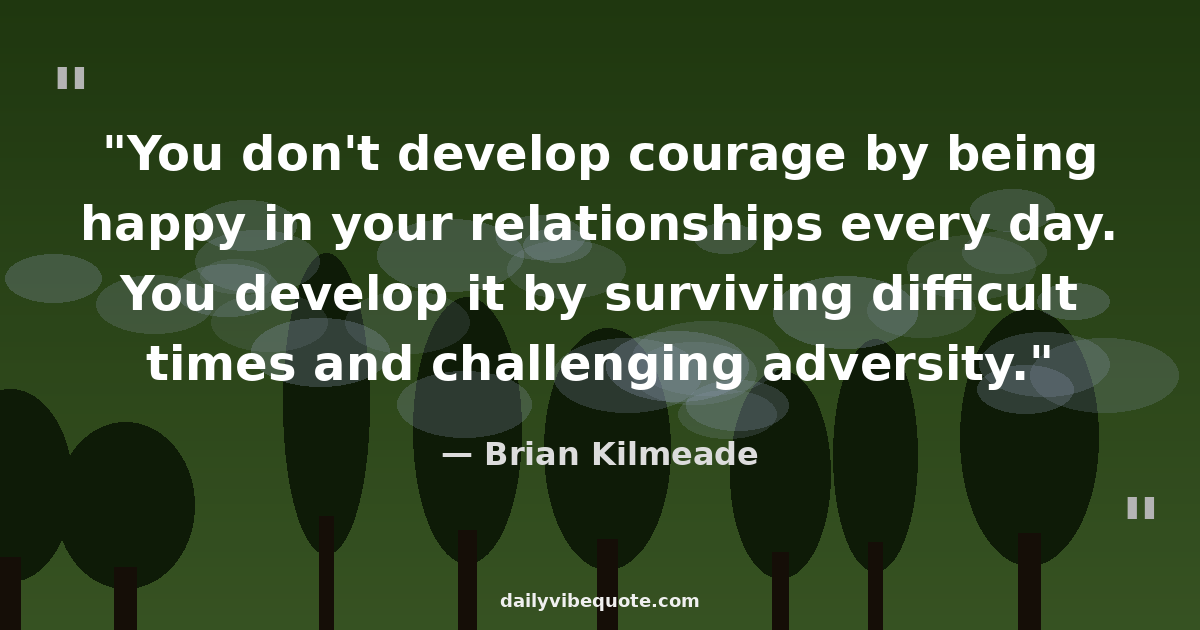 "

"You don't develop courage by being happy in your relationships every day. You develop it by surviving difficult times and challenging adversity."

— Brian Kilmeade

"

dailyvibequote.com